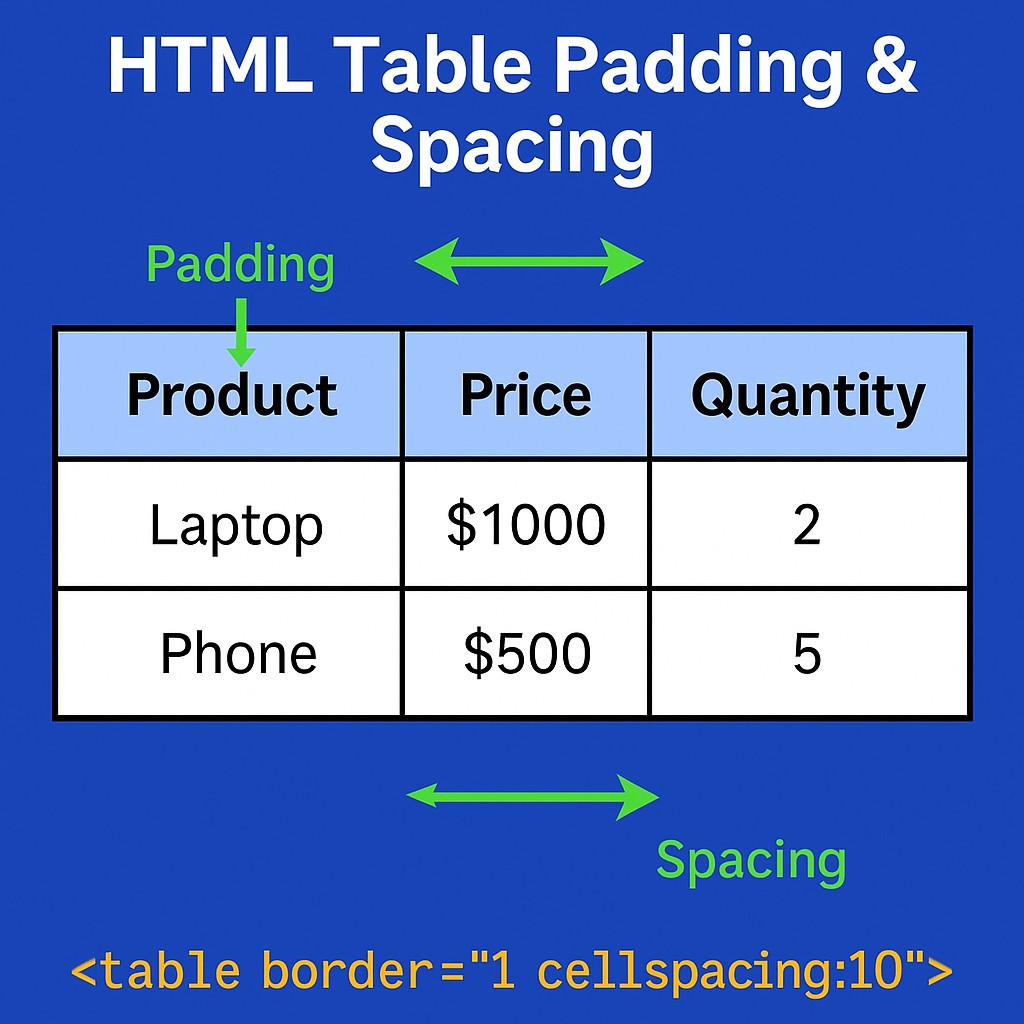 HTML Table Padding & Spacing

Padding

| Product | Price | Quantity |
|---|---|---|
| Laptop | \$1000 | 2 |
| Phone | \$500 | 5 |

Spacing

<table border="1 cellspacing:10">